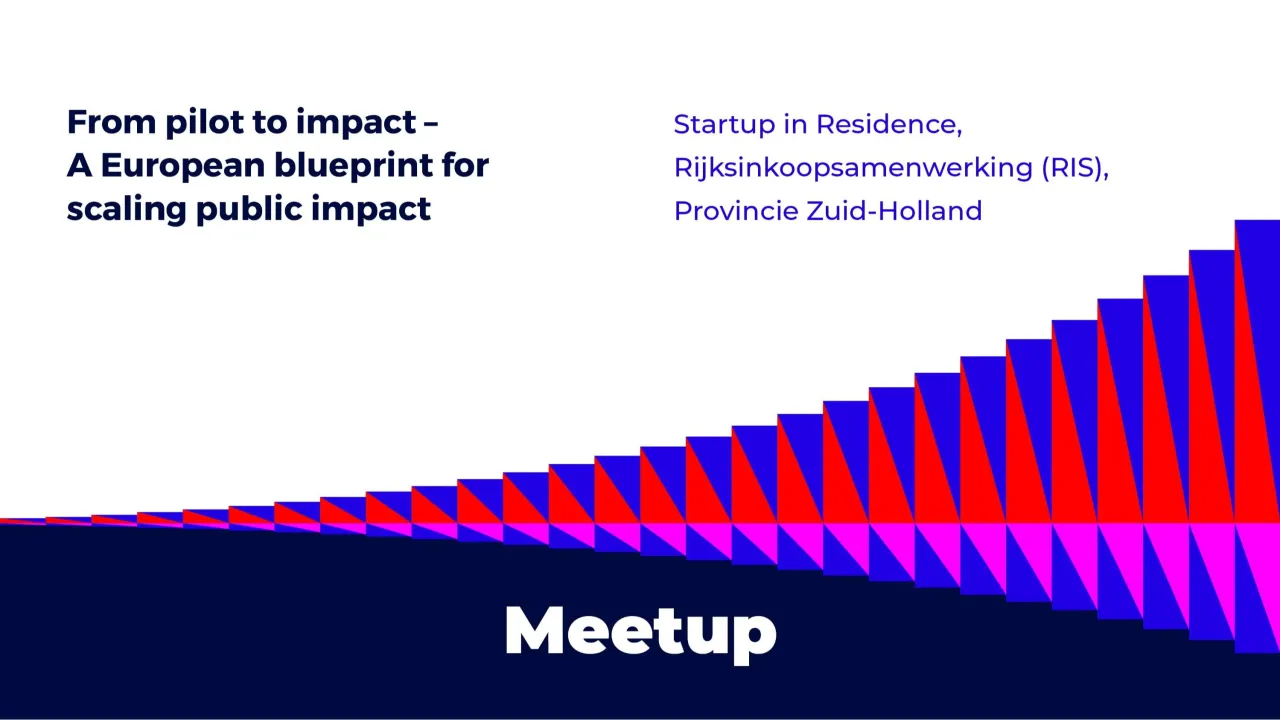 From pilot to impact – A European blueprint for scaling public impact

Startup in Residence, Rijksinkoopsamenwerking (RIS), Provincie Zuid-Holland

Meetup